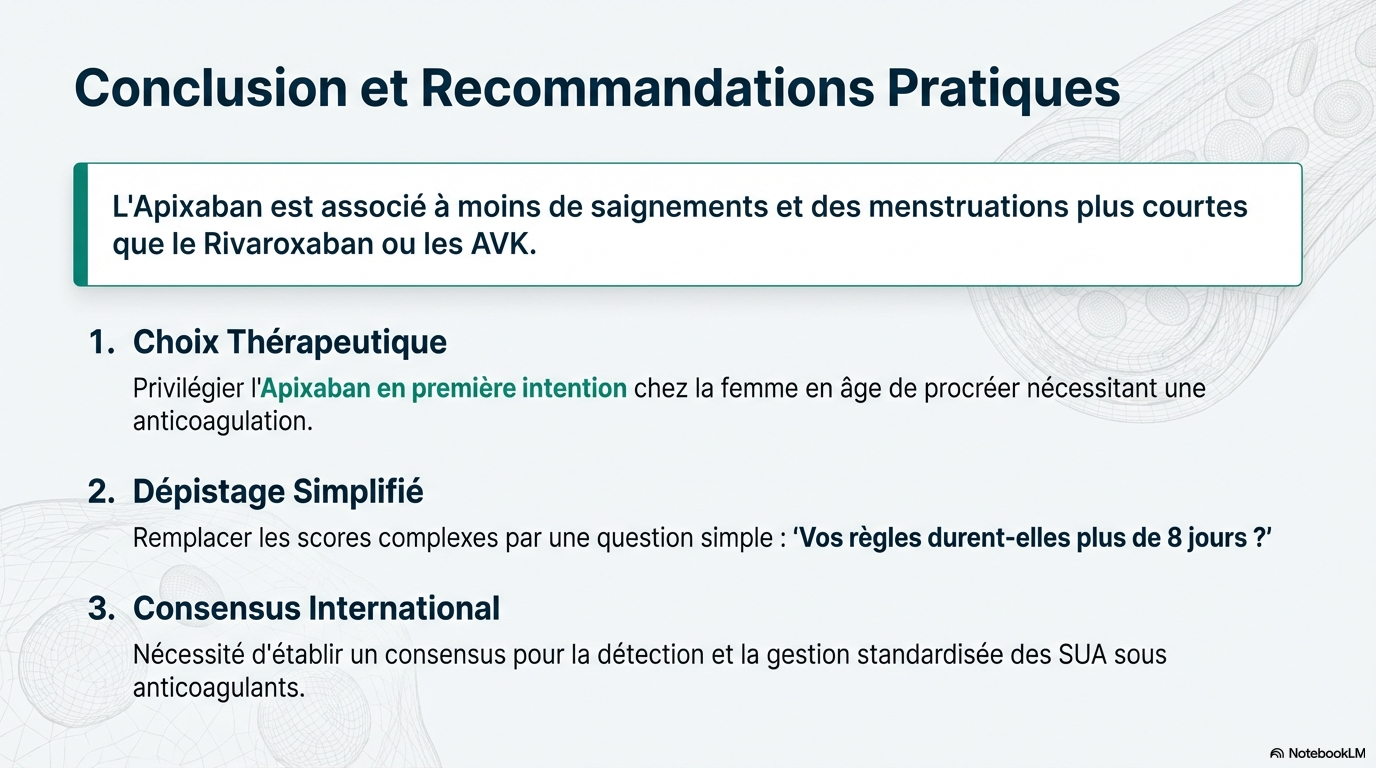 Conclusion et Recommandations Pratiques

L'Apixaban est associé à moins de saignements et des menstruations plus courtes que le Rivaroxaban ou les AVK.

1. Choix Thérapeutique

Privilégier l'Apixaban en première intention chez la femme en âge de procréer nécessitant une anticoagulation.

2. Dépistage Simplifié

Remplacer les scores complexes par une question simple : ‘Vos règles durent-elles plus de 8 jours ?’

3. Consensus International

Nécessité d'établir un consensus pour la détection et la gestion standardisée des SUA sous anticoagulants.

NotebookLM